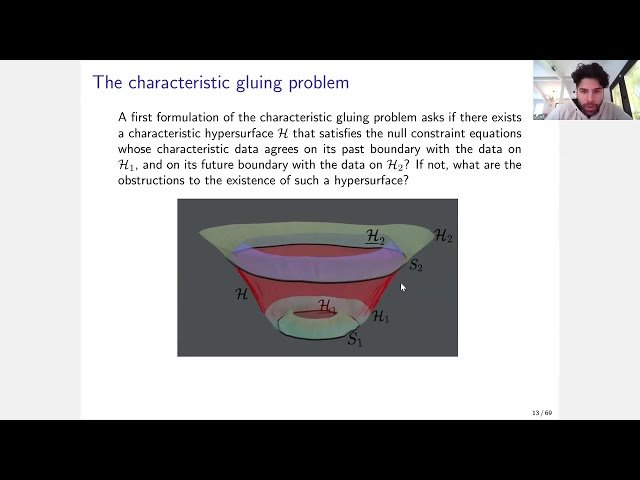 The characteristic gluing problem

A first formulation of the characteristic gluing problem asks if there exists a characteristic hypersurface $\mathcal{H}$ that satisfies the null constraint equations whose characteristic data agrees on its past boundary with the data on $\mathcal{H}_1$, and on its future boundary with the data on $\mathcal{H}_2$? If not, what are the obstructions to the existence of such a hypersurface?

$\underline{\mathcal{H}}_2$
$\mathcal{H}_2$
$S_2$
$\mathcal{H}$
$\underline{\mathcal{H}}_1$
$\mathcal{H}_1$
$S_1$

13 / 69